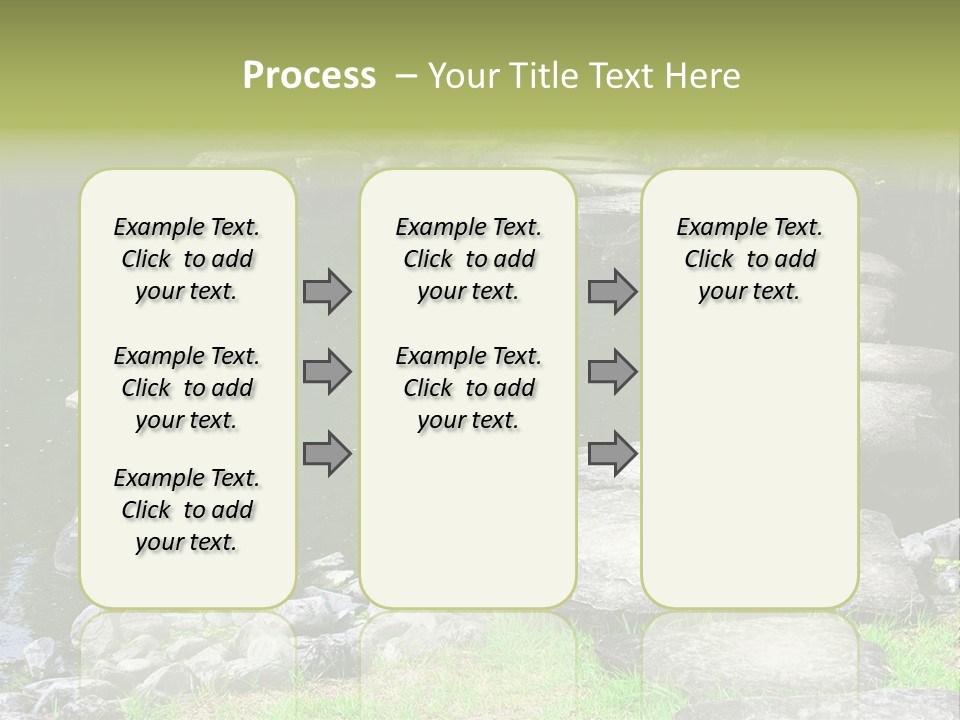 Process – Your Title Text Here

Example Text. Click to add your text.

Example Text. Click to add your text.

Example Text. Click to add your text.

Example Text. Click to add your text.

Example Text. Click to add your text.

Example Text. Click to add your text.